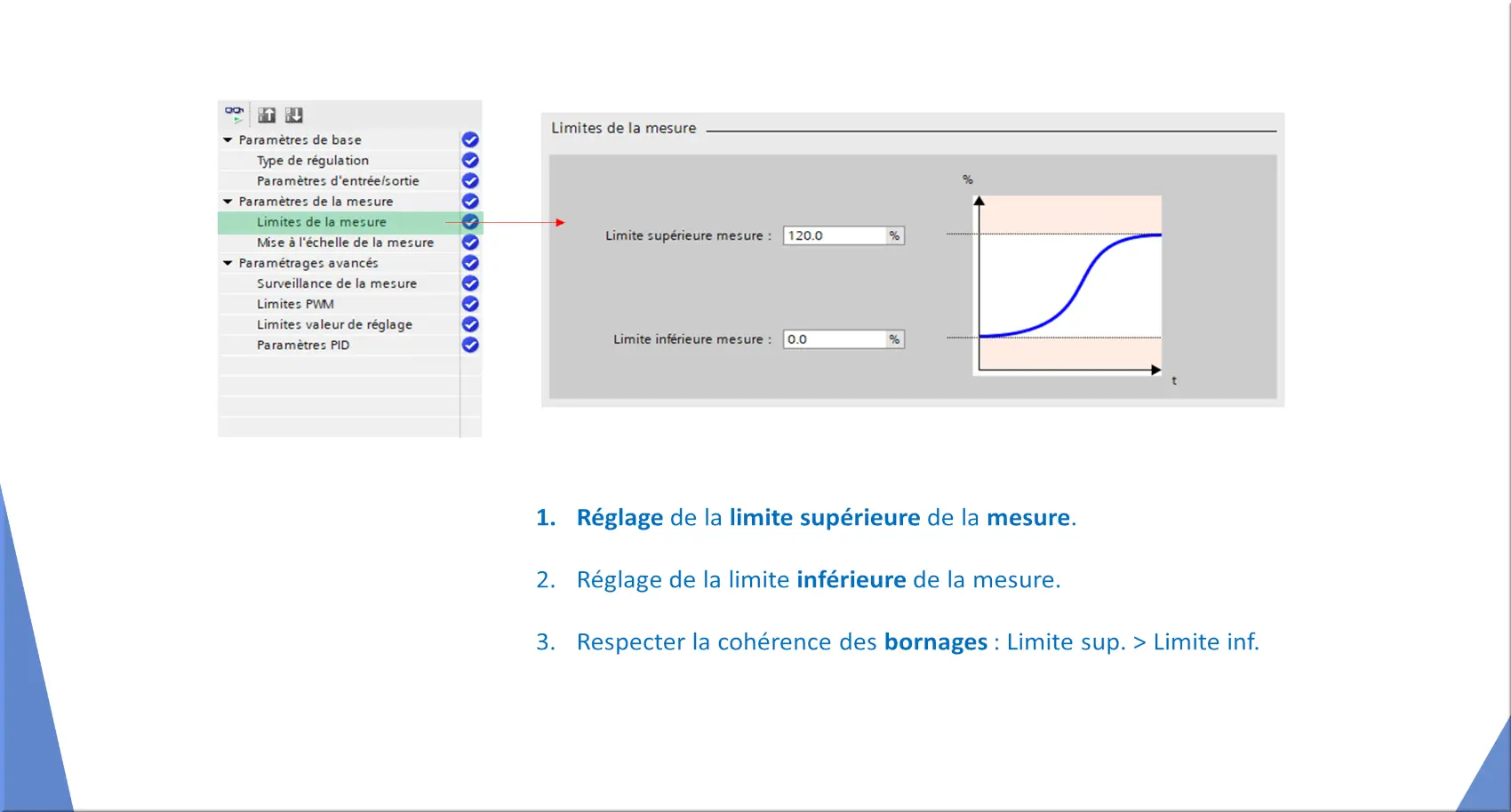 Paramètres de base
Type de régulation
Paramètres d'entrée/sortie
Paramètres de la mesure
Limites de la mesure
Mise à l'échelle de la mesure
Paramétrages avancés
Surveillance de la mesure
Limites PWM
Limites valeur de réglage
Paramètres PID

Limites de la mesure

Limite supérieure mesure : 120.0 %

Limite inférieure mesure : 0.0 %

%

t

1. Réglage de la limite supérieure de la mesure.

2. Réglage de la limite inférieure de la mesure.

3. Respecter la cohérence des bornages : Limite sup. > Limite inf.